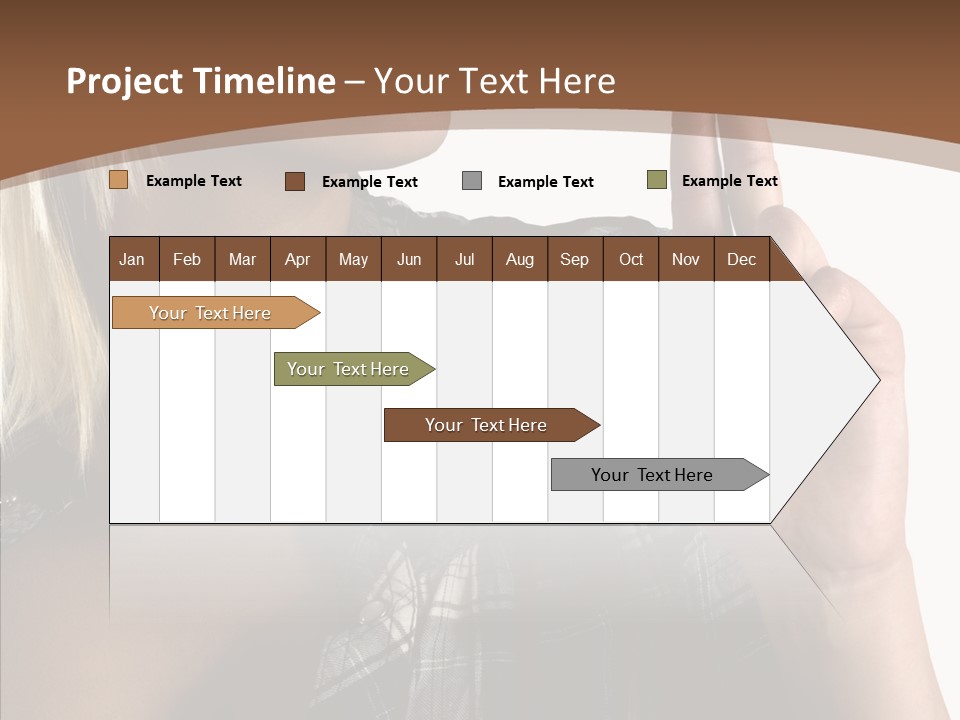 Project Timeline – Your Text Here

Example Text
Example Text
Example Text
Example Text

| Jan | Feb | Mar | Apr | May | Jun | Jul | Aug | Sep | Oct | Nov | Dec |
|---|---|---|---|---|---|---|---|---|---|---|---|

Your Text Here

Your Text Here

Your Text Here

Your Text Here